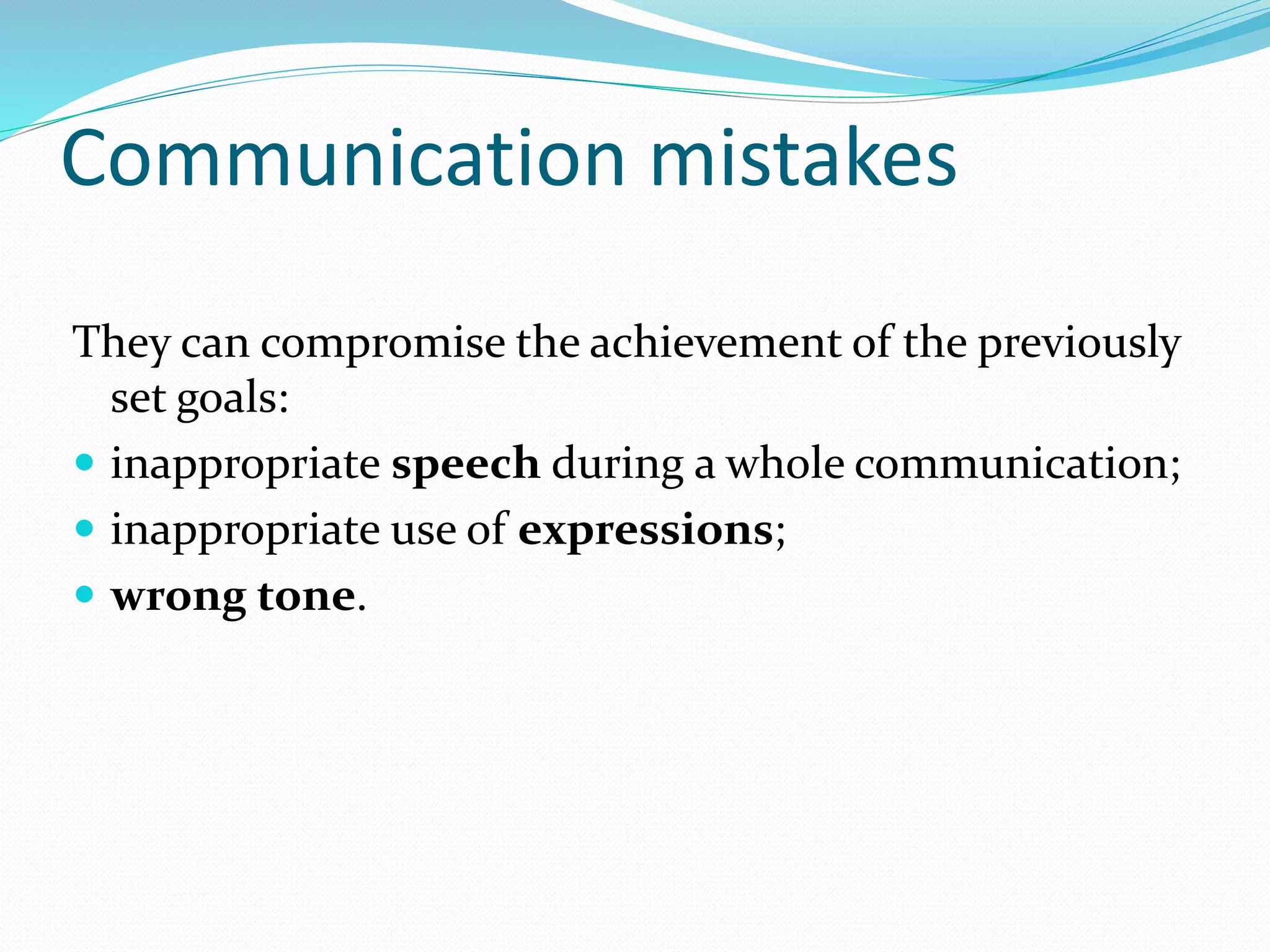 Communication mistakes

They can compromise the achievement of the previously set goals:

• inappropriate speech during a whole communication;
• inappropriate use of expressions;
• wrong tone.